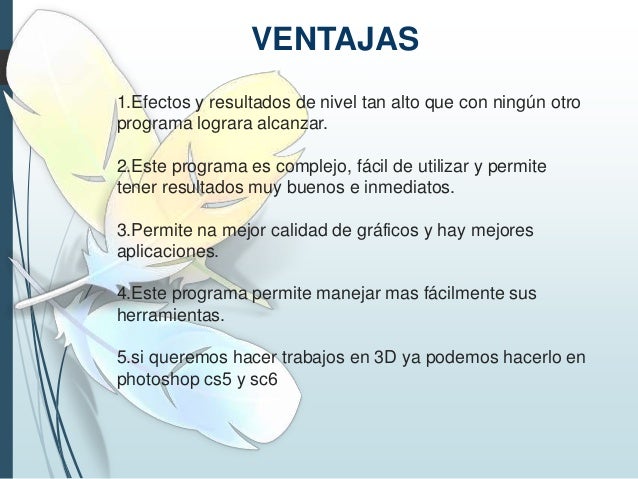 VENTAJAS

1.Efectos y resultados de nivel tan alto que con ningún otro programa lograra alcanzar.

2.Este programa es complejo, fácil de utilizar y permite tener resultados muy buenos e inmediatos.

3.Permite na mejor calidad de gráficos y hay mejores aplicaciones.

4.Este programa permite manejar mas fácilmente sus herramientas.

5.si queremos hacer trabajos en 3D ya podemos hacerlo en photoshop cs5 y sc6